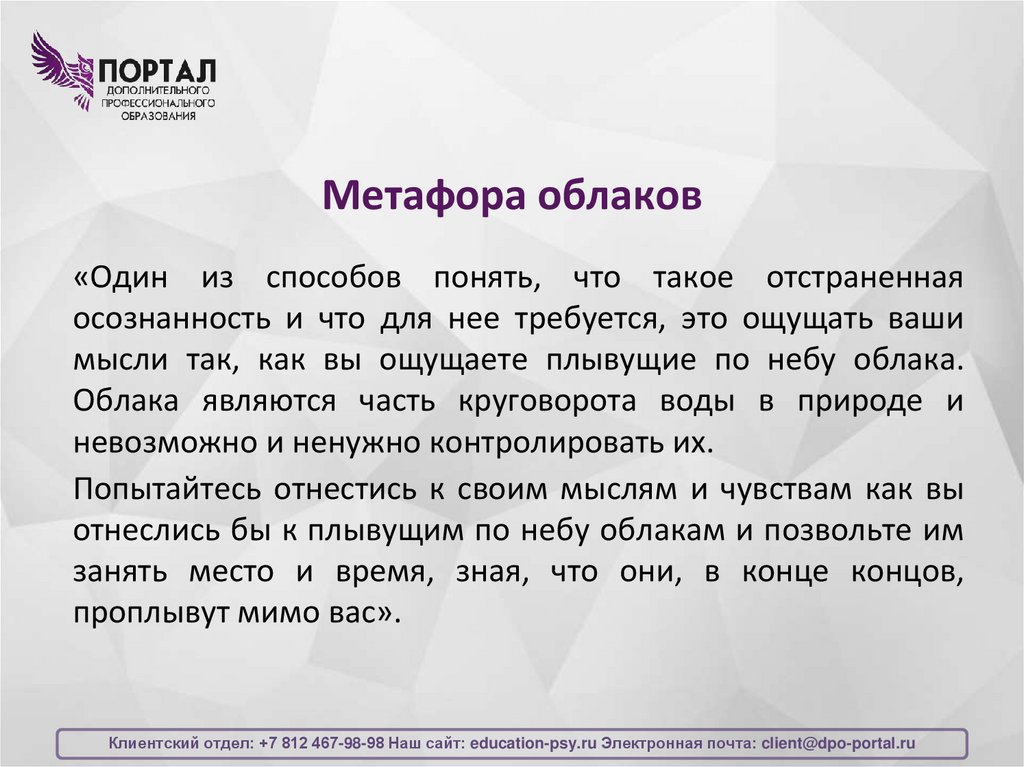 ПОРТАЛ
ДОПОЛНИТЕЛЬНОГО
ПРОФЕССИОНАЛЬНОГО
ОБРАЗОВАНИЯ

Метафора облаков

«Один из способов понять, что такое отстраненная осознанность и что для нее требуется, это ощущать ваши мысли так, как вы ощущаете плывущие по небу облака. Облака являются часть круговорота воды в природе и невозможно и ненужно контролировать их.

Попытайтесь отнестись к своим мыслям и чувствам как вы отнеслись бы к плывущим по небу облакам и позвольте им занять место и время, зная, что они, в конце концов, проплывут мимо вас».

Клиентский отдел: +7 812 467-98-98 Наш сайт: education-psy.ru Электронная почта: client@dpo-portal.ru